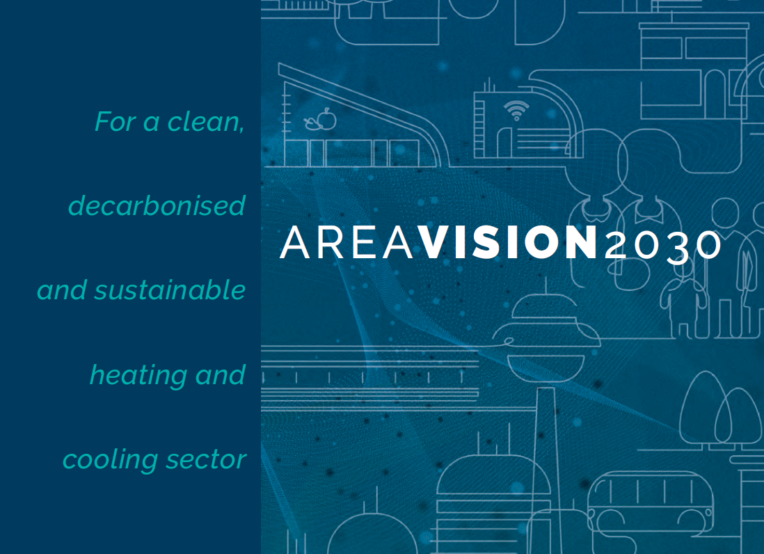 For a clean,
decarbonised
and sustainable
heating and
cooling sector

AREAVISION2030